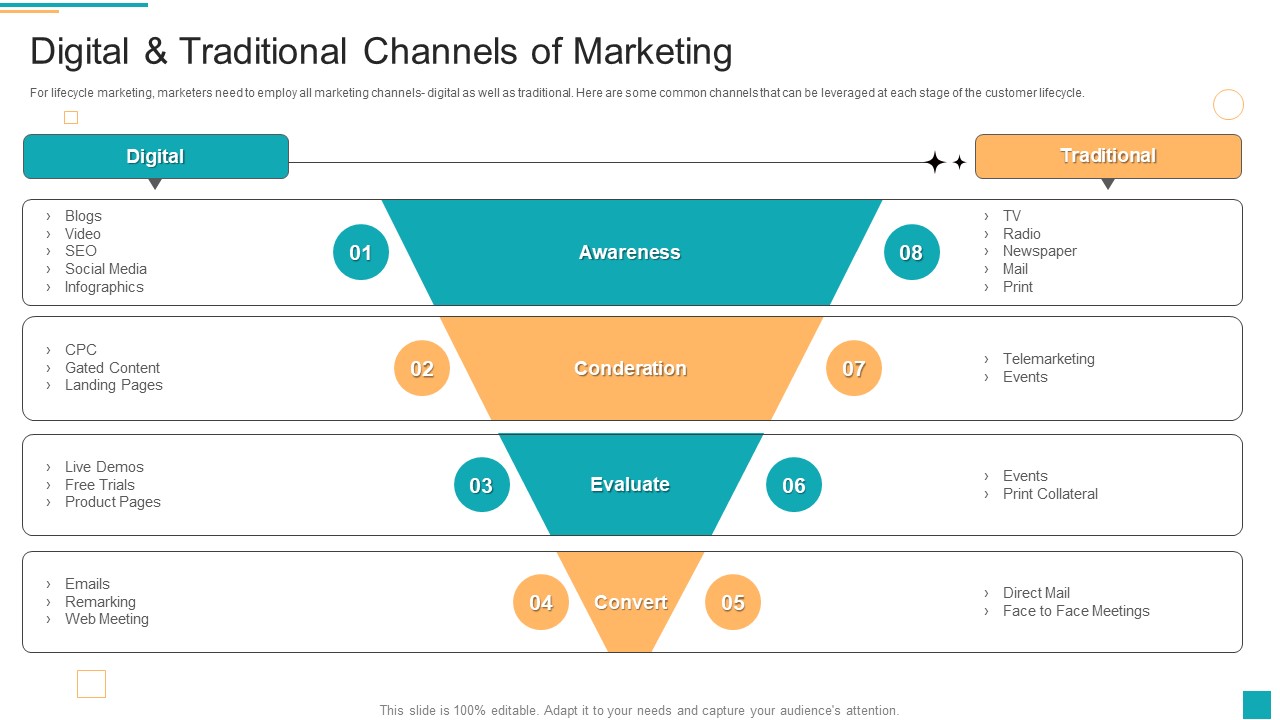 Digital & Traditional Channels of Marketing

For lifecycle marketing, marketers need to employ all marketing channels- digital as well as traditional. Here are some common channels that can be leveraged at each stage of the customer lifecycle.

Digital

Traditional

› Blogs
› Video
› SEO
› Social Media
› Infographics

01 Awareness 08

› TV
› Radio
› Newspaper
› Mail
› Print

› CPC
› Gated Content
› Landing Pages

02 Conderation 07

› Telemarketing
› Events

› Live Demos
› Free Trials
› Product Pages

03 Evaluate 06

› Events
› Print Collateral

› Emails
› Remarking
› Web Meeting

04 Convert 05

› Direct Mail
› Face to Face Meetings

This slide is 100% editable. Adapt it to your needs and capture your audience's attention.